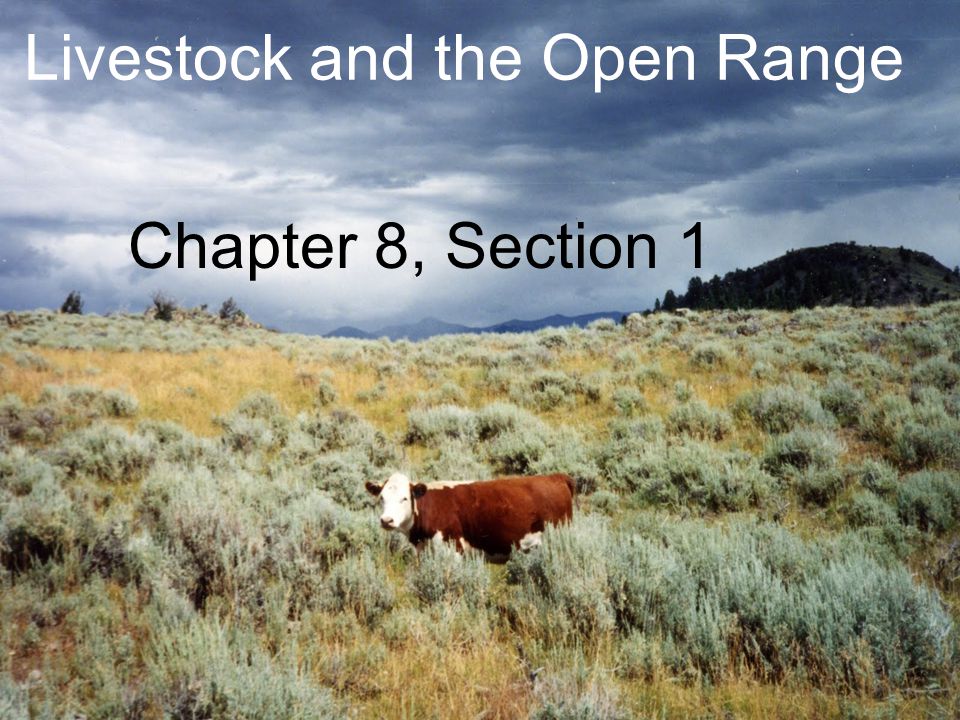 Livestock and the Open Range

Chapter 8, Section 1